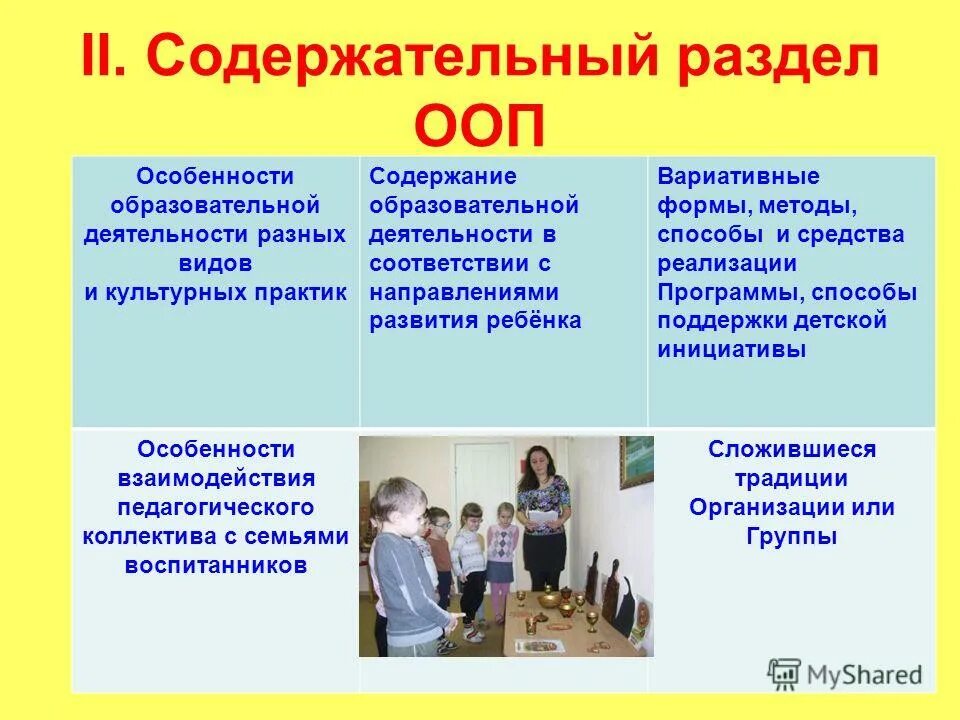 II. Содержательный раздел ООП

| Особенности образовательной деятельности разных видов и культурных практик | Содержание образовательной деятельности в соответствии с направлениями развития ребёнка | Вариативные формы, методы, способы и средства реализации Программы, способы поддержки детской инициативы |
|---|---|---|
| Особенности взаимодействия педагогического коллектива с семьями воспитанников | | Сложившиеся традиции Организации или Группы |

MyShared